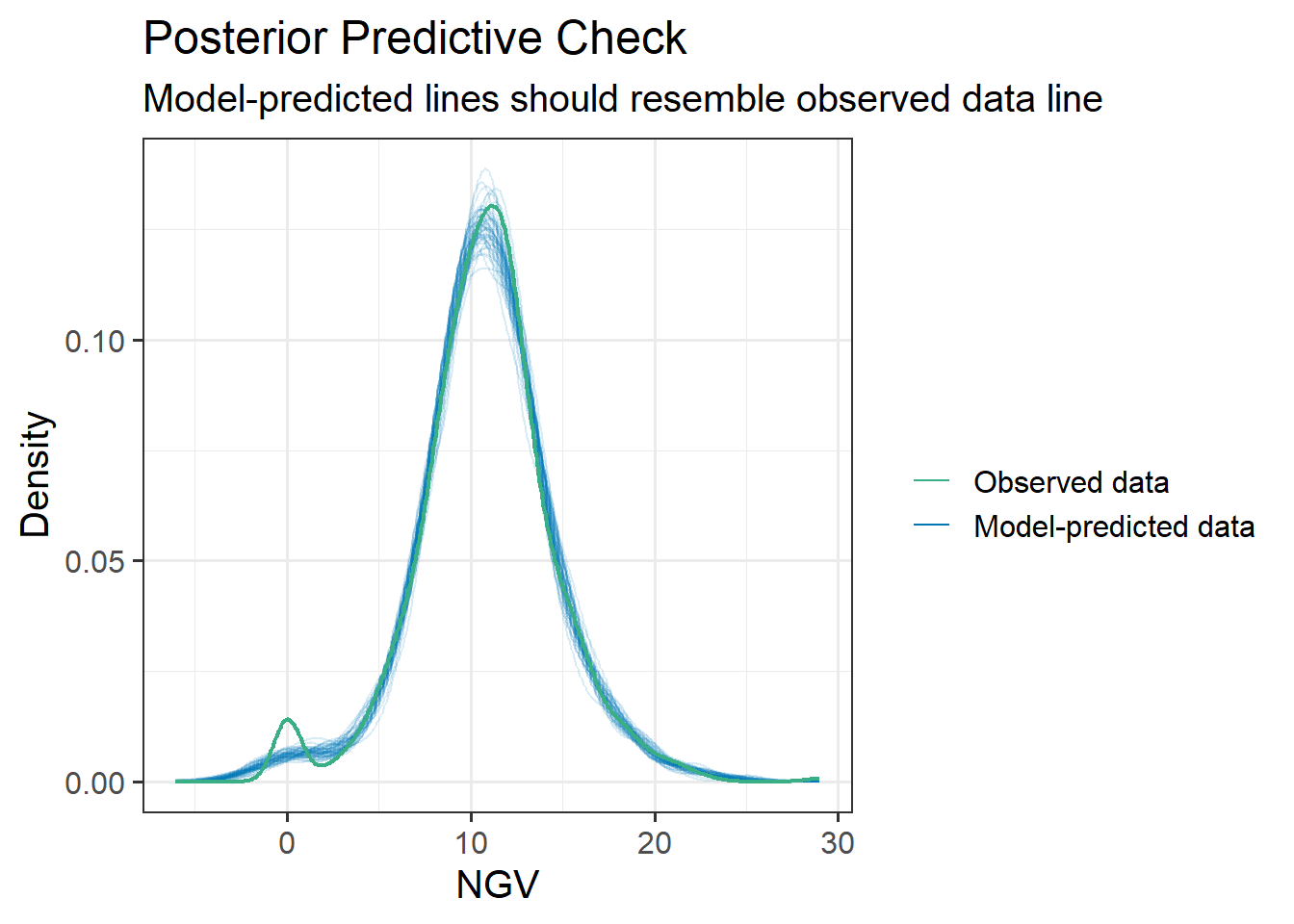 Posterior Predictive Check
Model-predicted lines should resemble observed data line

Density

0.10
0.05
0.00

0
10
20
30

NGV

Observed data
Model-predicted data